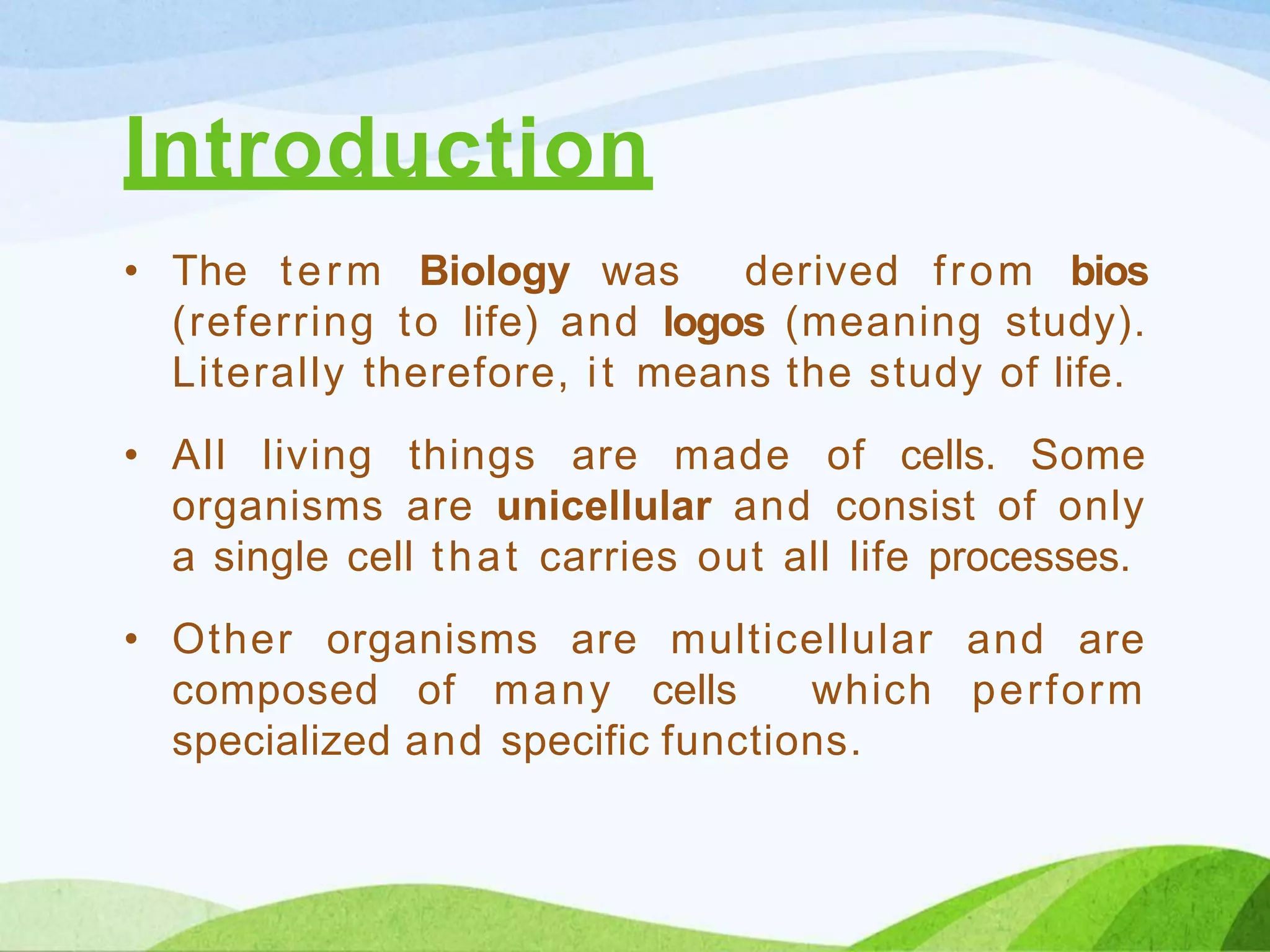 Introduction

• The term Biology was derived from bios (referring to life) and logos (meaning study). Literally therefore, it means the study of life.

• All living things are made of cells. Some organisms are unicellular and consist of only a single cell that carries out all life processes.

• Other organisms are multicellular and are composed of many cells which perform specialized and specific functions.